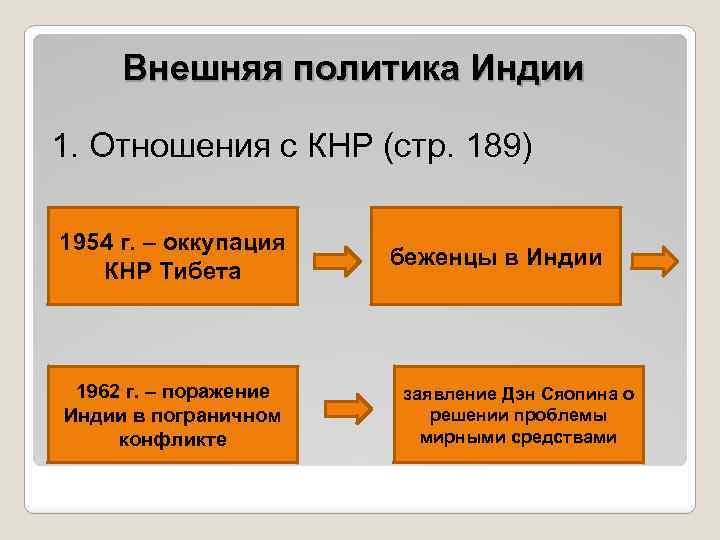 Внешняя политика Индии

1. Отношения с КНР (стр. 189)

1954 г. – оккупация КНР Тибета

беженцы в Индии

1962 г. – поражение Индии в пограничном конфликте

заявление Дэн Сяопина о решении проблемы мирными средствами